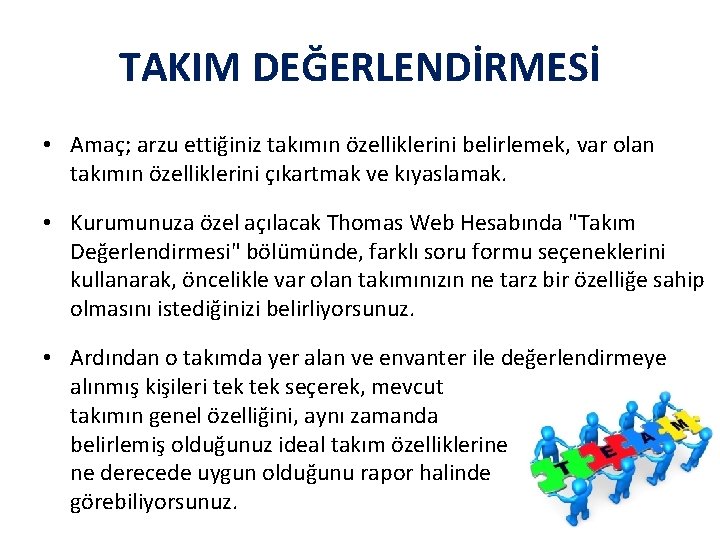 TAKIM DEĞERLENDİRMESİ

• Amaç; arzu ettiğiniz takımın özelliklerini belirlemek, var olan takımın özelliklerini çıkartmak ve kıyaslamak.

• Kurumunuza özel açılacak Thomas Web Hesabında "Takım Değerlendirmesi" bölümünde, farklı soru formu seçeneklerini kullanarak, öncelikle var olan takımınızın ne tarz bir özelliğe sahip olmasını istediğinizi belirliyorsunuz.

• Ardından o takımda yer alan ve envanter ile değerlendirmeye alınmış kişileri tek tek seçerek, mevcut takımın genel özelliğini, aynı zamanda belirlemiş olduğunuz ideal takım özelliklerine ne derecede uygun olduğunu rapor halinde görebiliyorsunuz.

T E A M